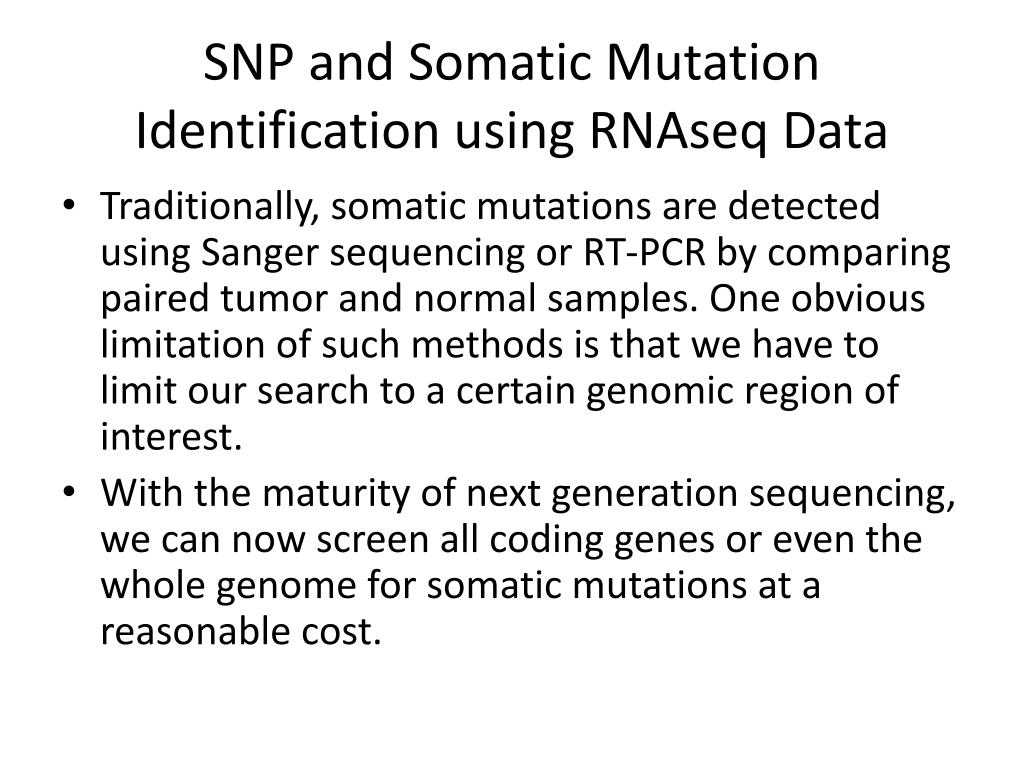 SNP and Somatic Mutation Identification using RNAseq Data

• Traditionally, somatic mutations are detected using Sanger sequencing or RT-PCR by comparing paired tumor and normal samples. One obvious limitation of such methods is that we have to limit our search to a certain genomic region of interest.
• With the maturity of next generation sequencing, we can now screen all coding genes or even the whole genome for somatic mutations at a reasonable cost.